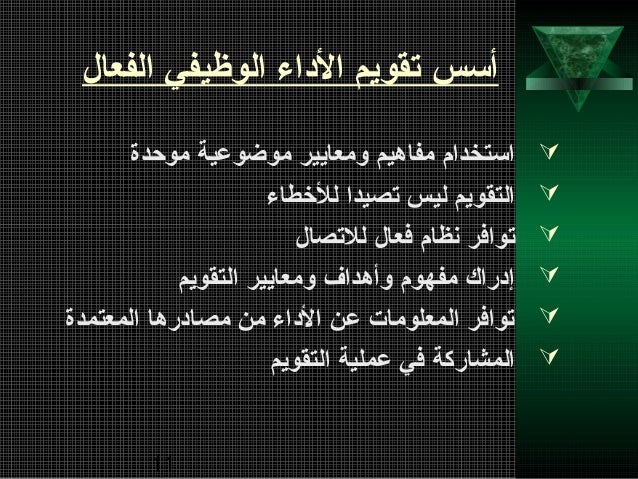 أسس تقويم الأداء الوظيفي الفعال

استخدام مفاهيم ومعايير موضوعية موحدة

التقويم ليس تصيدا للأخطاء

توافر نظام فعال للاتصال

إدراك مفهوم وأهداف ومعايير التقويم

توافر المعلومات عن الأداء من مصادرها المعتمدة

المشاركة في عملية التقويم

11